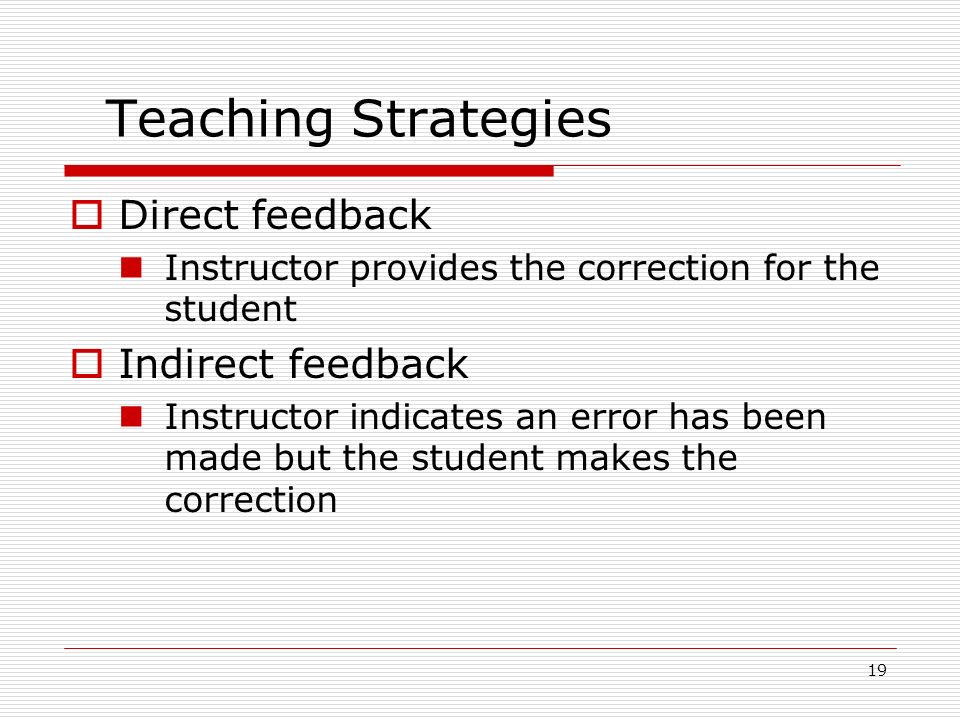 Teaching Strategies

Direct feedback

Instructor provides the correction for the student

Indirect feedback

Instructor indicates an error has been made but the student makes the correction

19